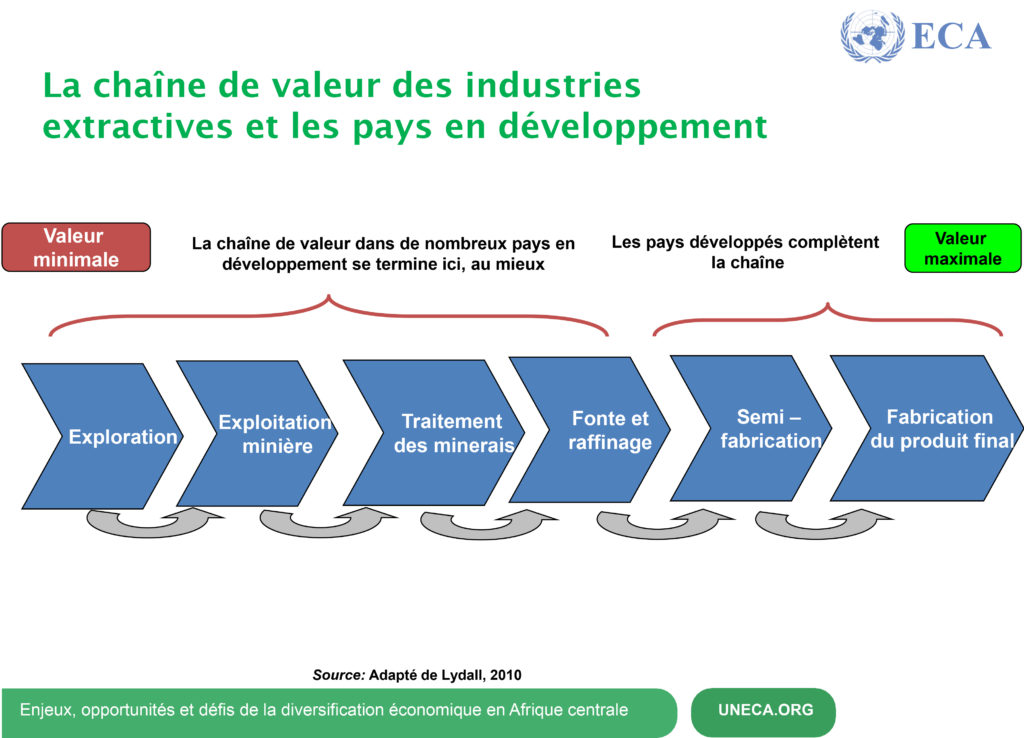 ECA

La chaîne de valeur des industries extractives et les pays en développement

Valeur minimale

La chaîne de valeur dans de nombreux pays en développement se termine ici, au mieux

Les pays développés complètent la chaîne

Valeur maximale

Exploration

Exploitation minière

Traitement des minerais

Fonte et raffinage

Semi – fabrication

Fabrication du produit final

Source: Adapté de Lydall, 2010

Enjeux, opportunités et défis de la diversification économique en Afrique centrale

UNECA.ORG